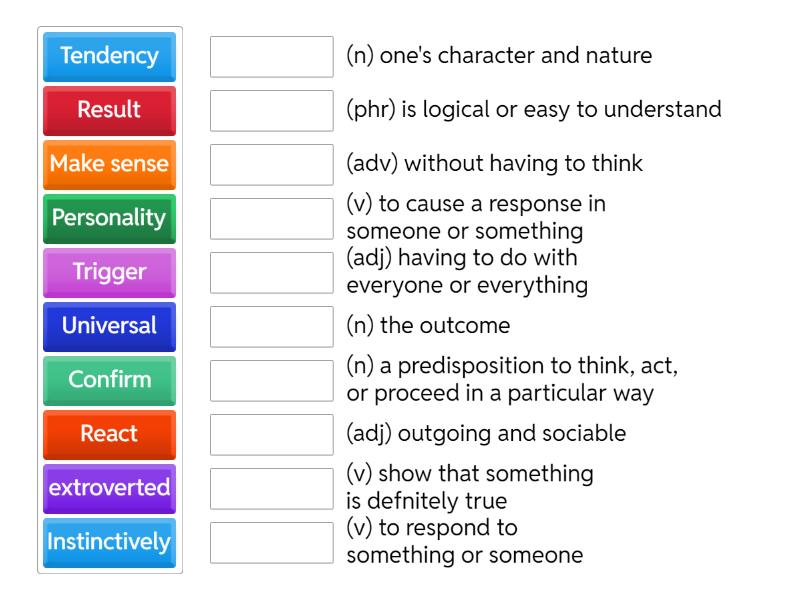 Tendency
Result
Make sense
Personality
Trigger
Universal
Confirm
React
extroverted
Instinctively

(n) one's character and nature
(phr) is logical or easy to understand
(adv) without having to think
(v) to cause a response in someone or something
(adj) having to do with everyone or everything
(n) the outcome
(n) a predisposition to think, act, or proceed in a particular way
(adj) outgoing and sociable
(v) show that something is defnitely true
(v) to respond to something or someone